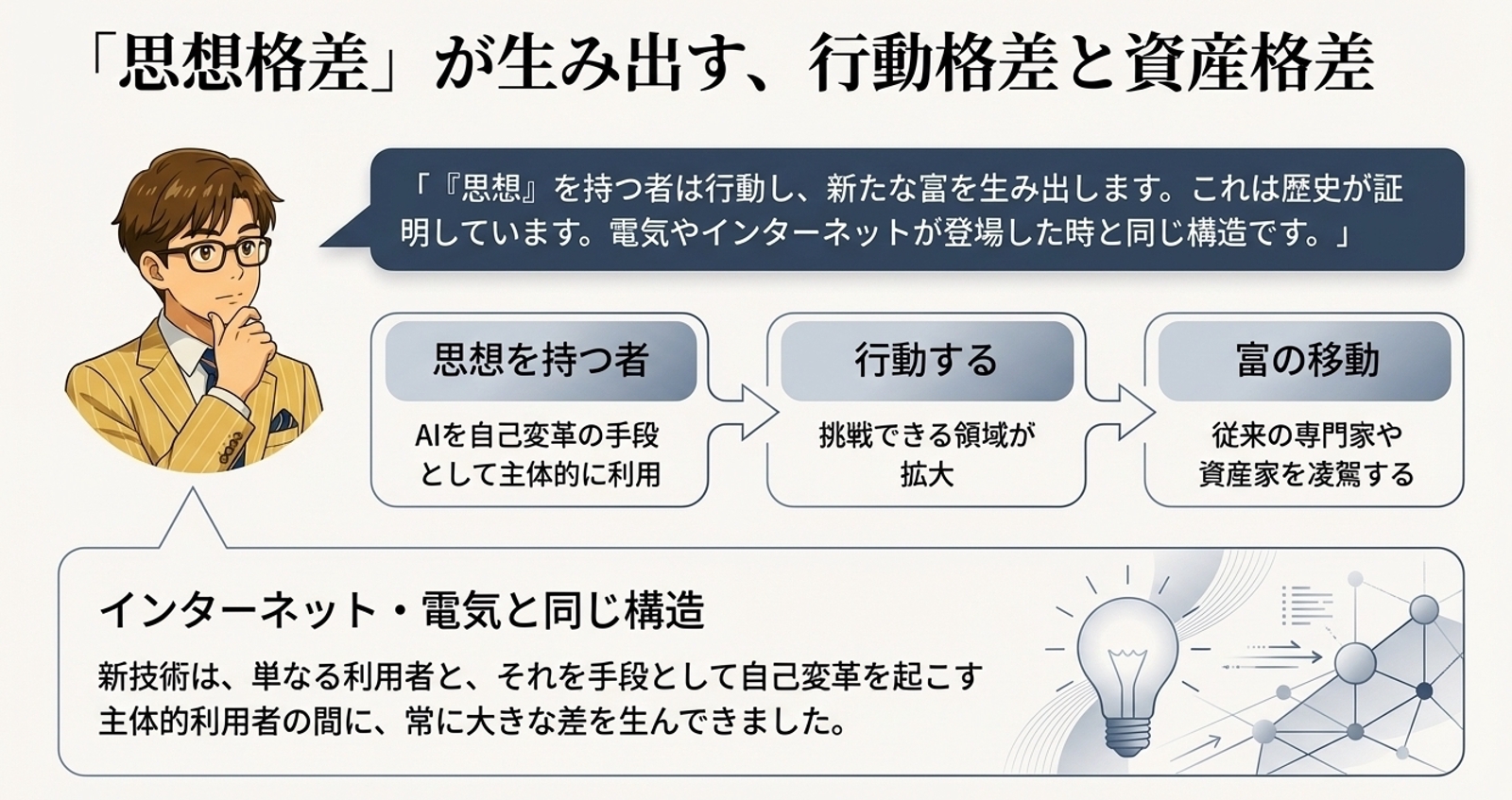 「思想格差」が生み出す、行動格差と資産格差

「『思想』を持つ者は行動し、新たな富を生み出します。これは歴史が証明しています。電気やインターネットが登場した時と同じ構造です。」

思想を持つ者

AIを自己変革の手段として主体的に利用

行動する

挑戦できる領域が拡大

富の移動

従来の専門家や資産家を凌駕する

インターネット・電気と同じ構造

新技術は、単なる利用者と、それを手段として自己変革を起こす主体的利用者の間に、常に大きな差を生んできました。